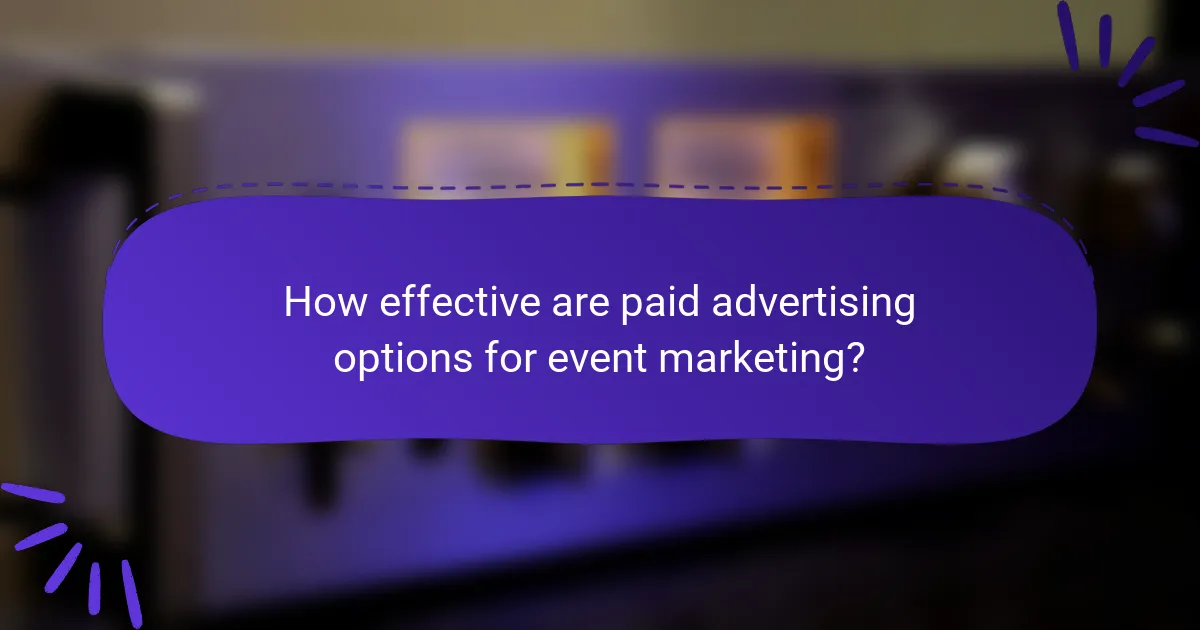 How effective are paid advertising options for event marketing?